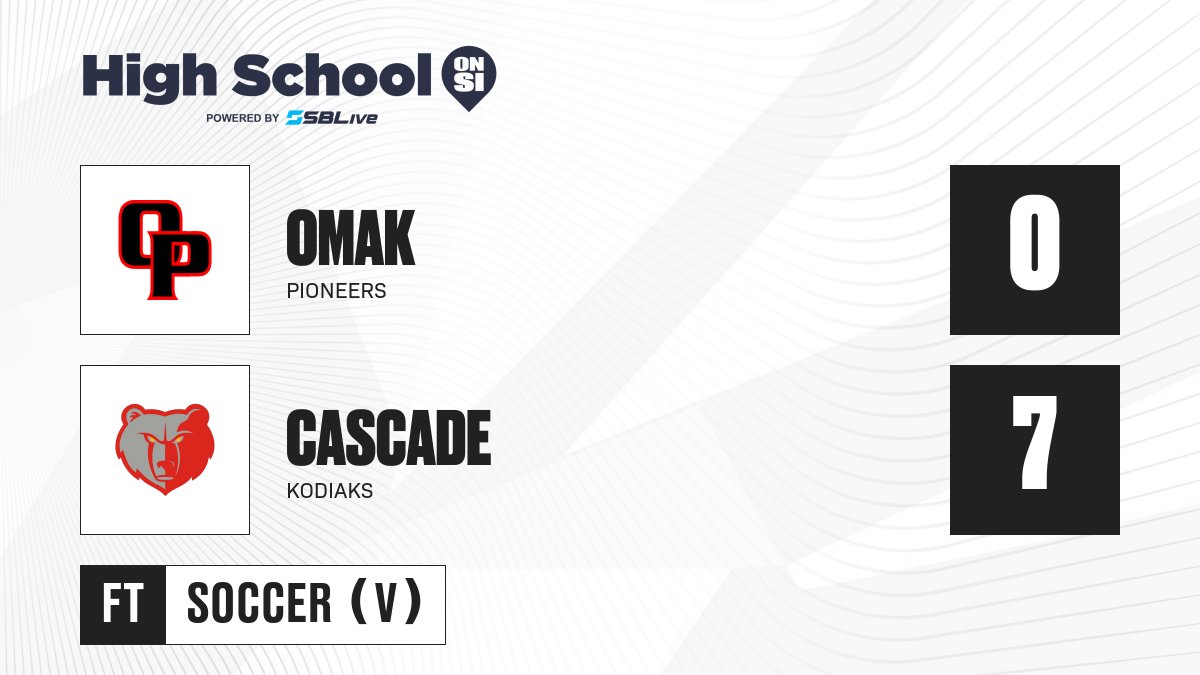 High School ON SI
POWERED BY SBLive

OP

OMAK
PIONEERS

0

CASCADE
KODIAKS

7

FT SOCCER (V)